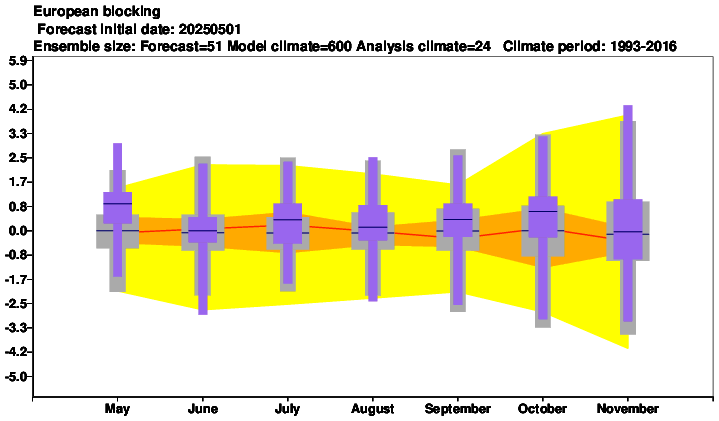 European blocking
Forecast initial date: 20250501
Ensemble size: Forecast=51 Model climate=600 Analysis climate=24 Climate period: 1993-2016

5.9
5.0
4.2
3.3
2.5
1.7
0.8
0.0
-0.8
-1.7
-2.5
-3.3
-4.2
-5.0

May
June
July
August
September
October
November